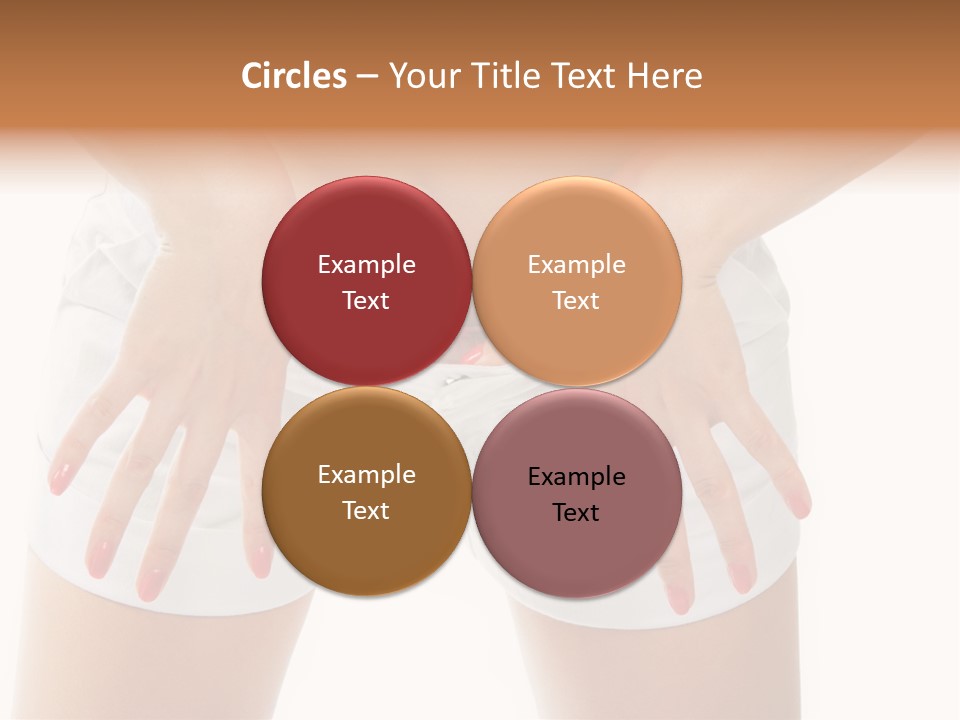 Circles – Your Title Text Here

Example Text

Example Text

Example Text

Example Text